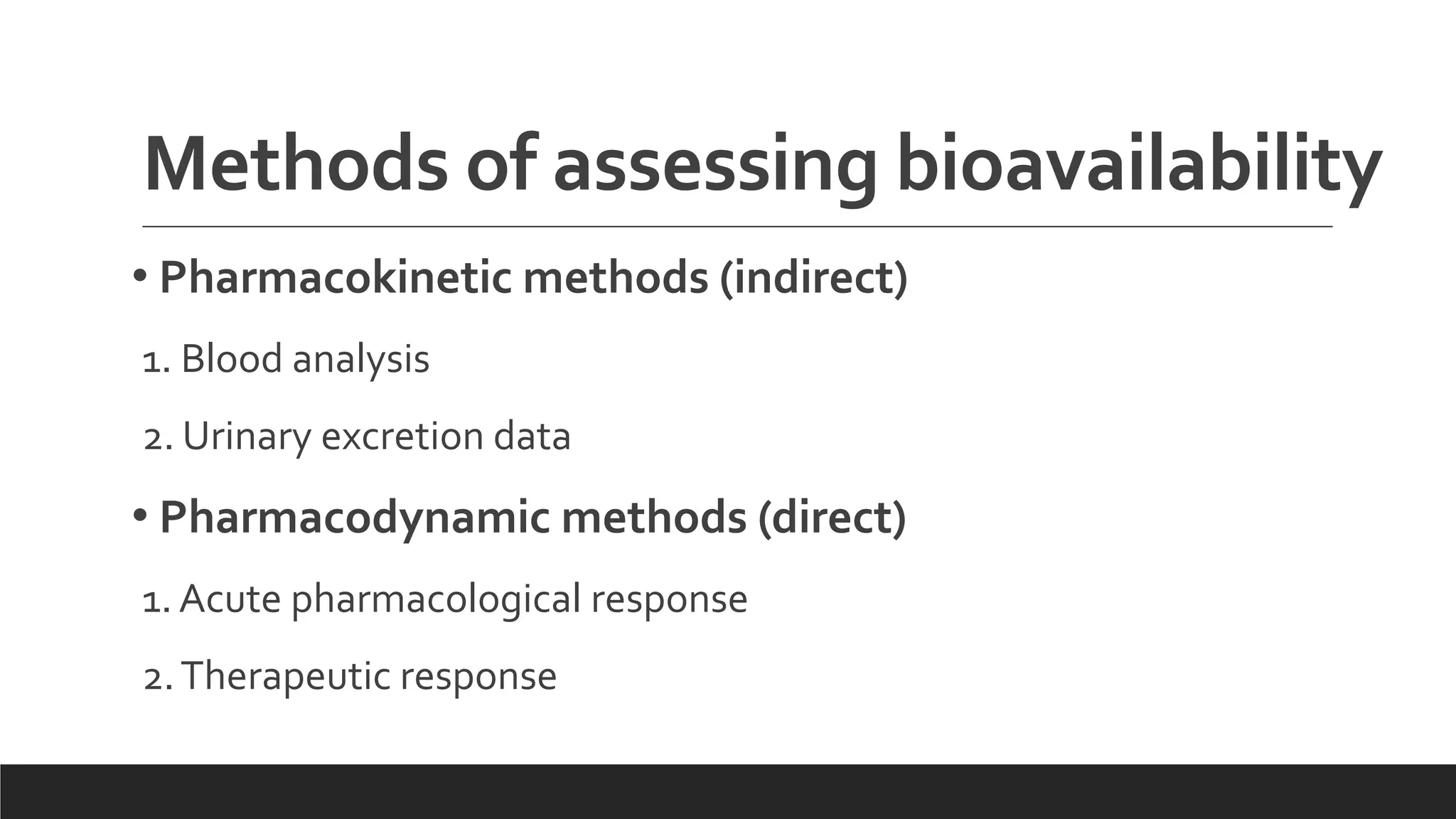 Methods of assessing bioavailability

• Pharmacokinetic methods (indirect)

1. Blood analysis

2. Urinary excretion data

• Pharmacodynamic methods (direct)

1. Acute pharmacological response

2. Therapeutic response